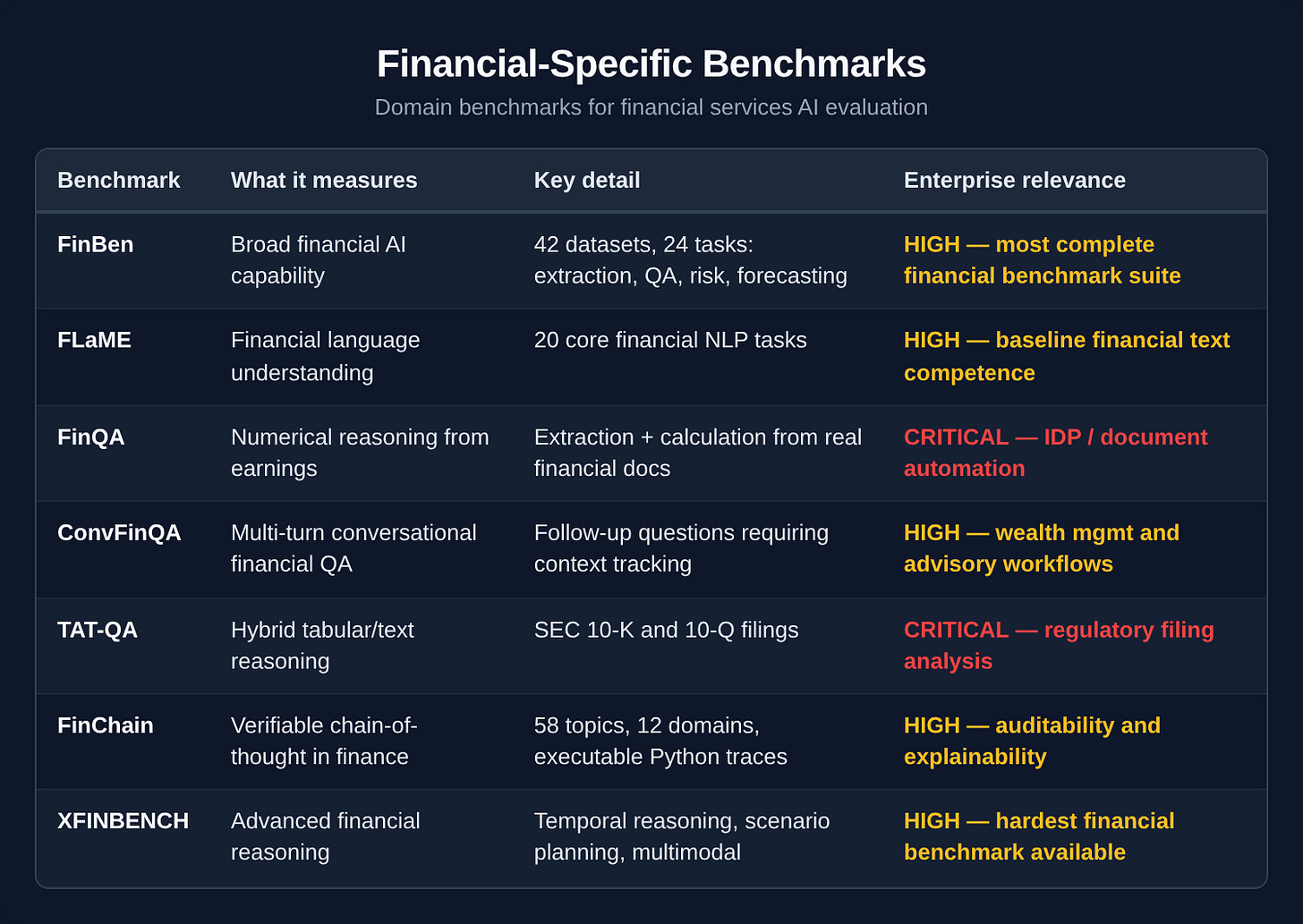 Financial-Specific Benchmarks

Domain benchmarks for financial services AI evaluation

| Benchmark | What it measures | Key detail | Enterprise relevance |
|---|---|---|---|
| FinBen | Broad financial AI capability | 42 datasets, 24 tasks: extraction, QA, risk, forecasting | HIGH — most complete financial benchmark suite |
| FLaME | Financial language understanding | 20 core financial NLP tasks | HIGH — baseline financial text competence |
| FinQA | Numerical reasoning from earnings | Extraction + calculation from real financial docs | CRITICAL — IDP / document automation |
| ConvFinQA | Multi-turn conversational financial QA | Follow-up questions requiring context tracking | HIGH — wealth mgmt and advisory workflows |
| TAT-QA | Hybrid tabular/text reasoning | SEC 10-K and 10-Q filings | CRITICAL — regulatory filing analysis |
| FinChain | Verifiable chain-of-thought in finance | 58 topics, 12 domains, executable Python traces | HIGH — auditability and explainability |
| XFINBENCH | Advanced financial reasoning | Temporal reasoning, scenario planning, multimodal | HIGH — hardest financial benchmark available |